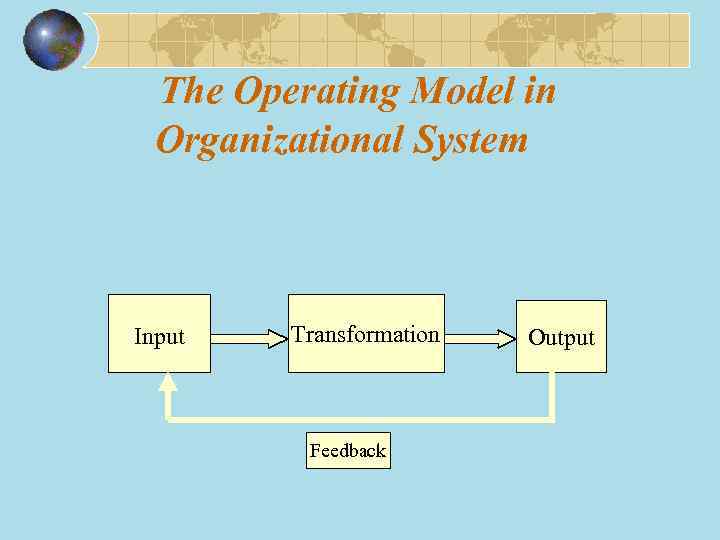 The Operating Model in Organizational System

Input

Transformation

Output

Feedback